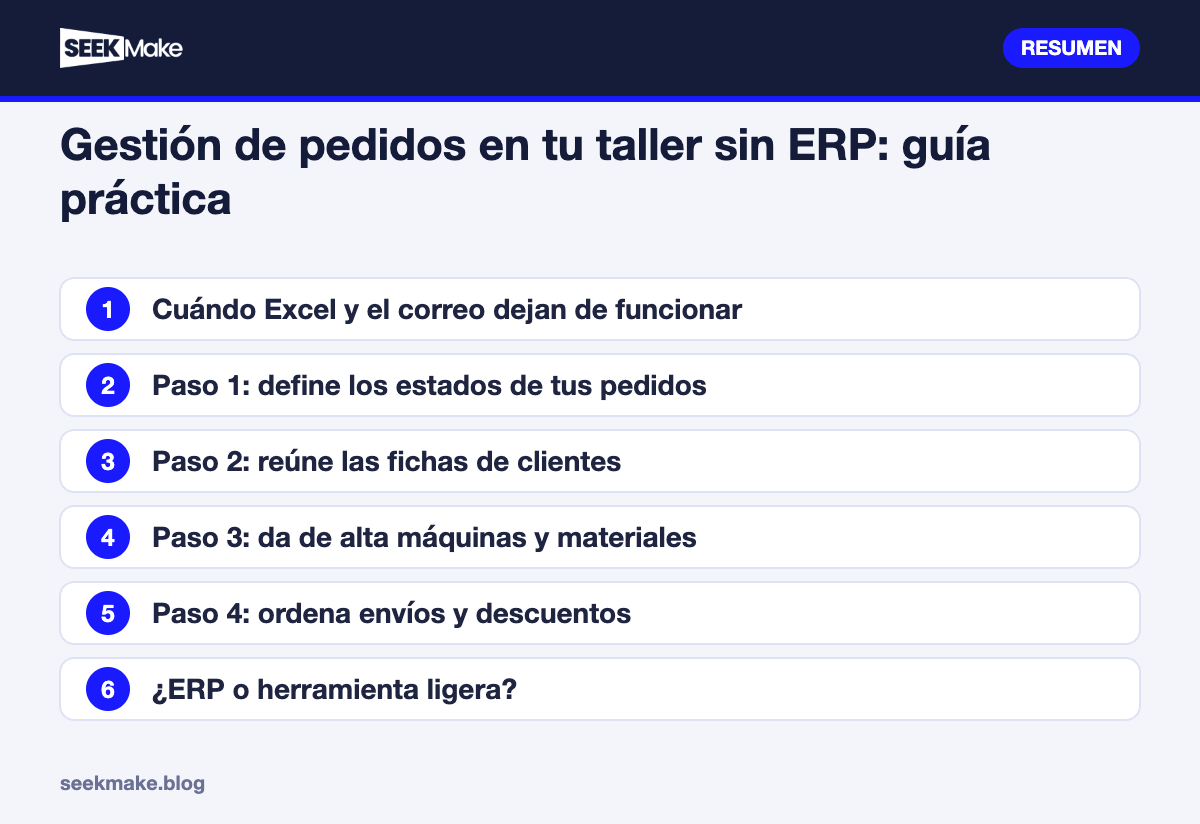 SEEKMake

RESUMEN

Gestión de pedidos en tu taller sin ERP: guía práctica

1 Cuándo Excel y el correo dejan de funcionar

2 Paso 1: define los estados de tus pedidos

3 Paso 2: reúne las fichas de clientes

4 Paso 3: da de alta máquinas y materiales

5 Paso 4: ordena envíos y descuentos

6 ¿ERP o herramienta ligera?

seekmake.blog